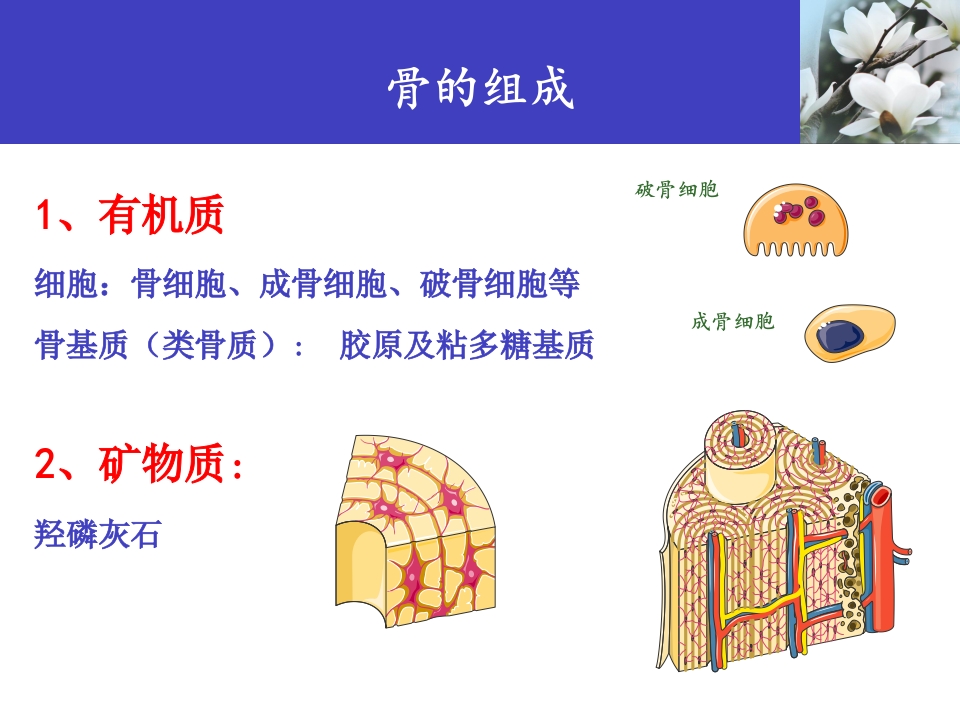 骨的组成

1、有机质

细胞：骨细胞、成骨细胞、破骨细胞等

骨基质（类骨质）： 胶原及粘多糖基质

破骨细胞

成骨细胞

2、矿物质：

羟磷灰石